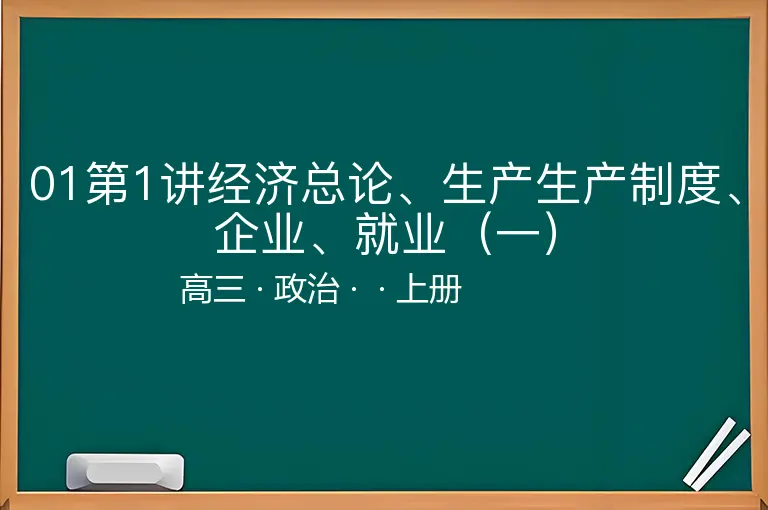 01第1讲经济总论、生产生产制度、企业、就业（一）

高三 · 政治 · · 上册